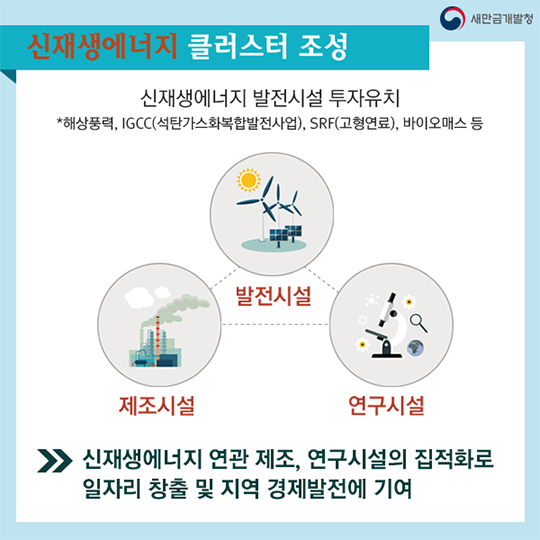 새만금개발청

신재생에너지 클러스터 조성

신재생에너지 발전시설 투자유치
*해상풍력, IGCC(석탄가스화복합발전사업), SRF(고형연료), 바이오매스 등

발전시설

제조시설

연구시설

신재생에너지 연관 제조, 연구시설의 집적화로 일자리 창출 및 지역 경제발전에 기여